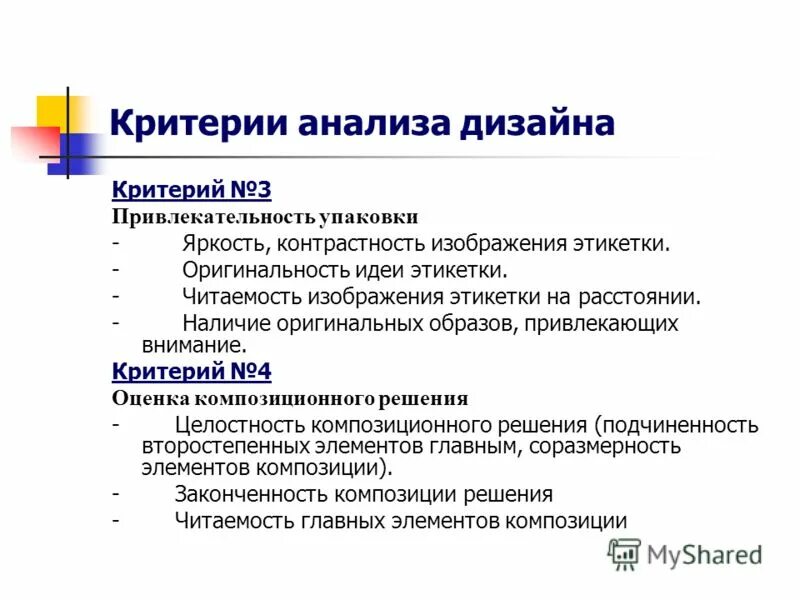 Критерии анализа дизайна

Критерий №3

Привлекательность упаковки

- Яркость, контрастность изображения этикетки.
- Оригинальность идеи этикетки.
- Читаемость изображения этикетки на расстоянии.
- Наличие оригинальных образов, привлекающих внимание.

Критерий №4

Оценка композиционного решения

- Целостность композиционного решения (подчиненность второстепенных элементов главным, соразмерность элементов композиции).
- Законченность композиции решения
- Читаемость главных элементов композиции

MyShared